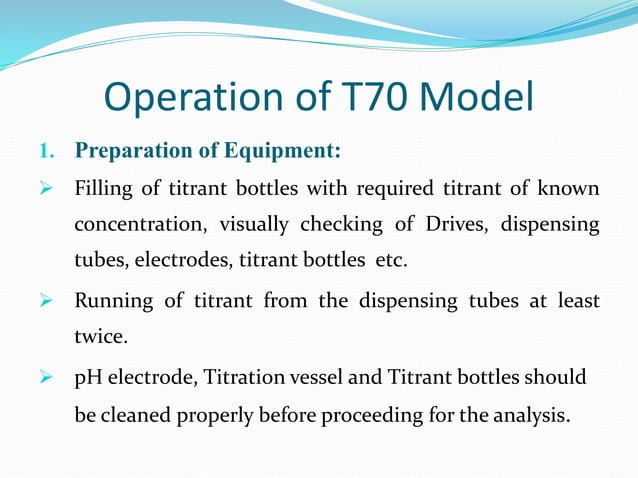 Operation of T70 Model

1. Preparation of Equipment:

➢ Filling of titrant bottles with required titrant of known concentration, visually checking of Drives, dispensing tubes, electrodes, titrant bottles etc.

➢ Running of titrant from the dispensing tubes at least twice.

➢ pH electrode, Titration vessel and Titrant bottles should be cleaned properly before proceeding for the analysis.